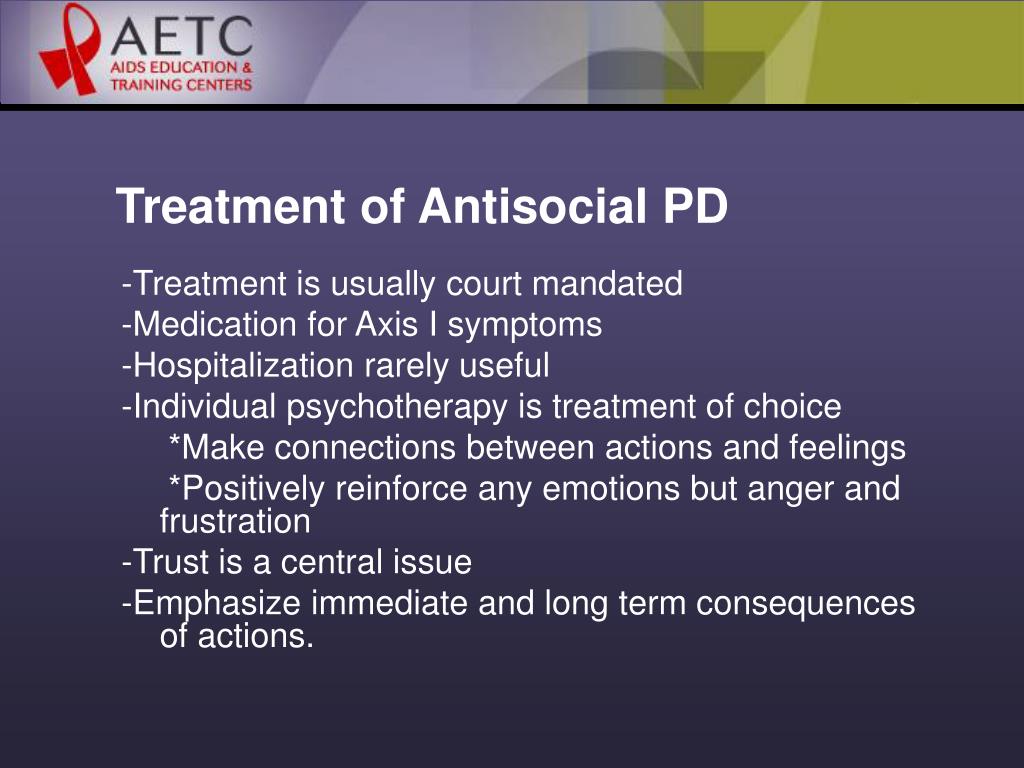 AETC
AIDS EDUCATION &
TRAINING CENTERS

Treatment of Antisocial PD

-Treatment is usually court mandated
-Medication for Axis I symptoms
-Hospitalization rarely useful
-Individual psychotherapy is treatment of choice
*Make connections between actions and feelings
*Positively reinforce any emotions but anger and frustration
-Trust is a central issue
-Emphasize immediate and long term consequences of actions.